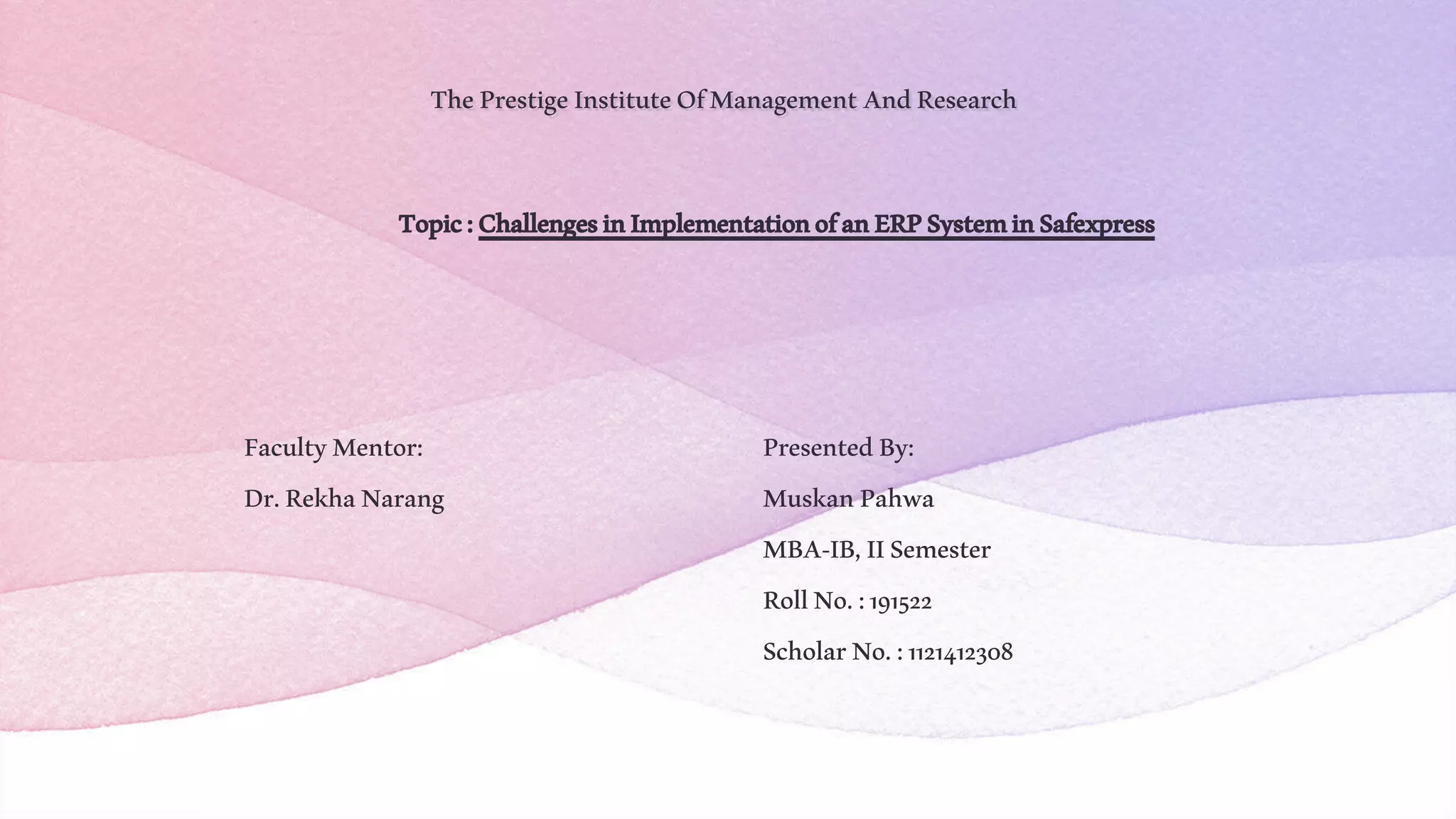 The Prestige Institute Of Management And Research

Topic : Challenges in Implementation of an ERP System in Safexpress

Faculty Mentor:

Dr. Rekha Narang

Presented By:

Muskan Pahwa

MBA-IB, II Semester

Roll No. : 191522

Scholar No. : 1121412308